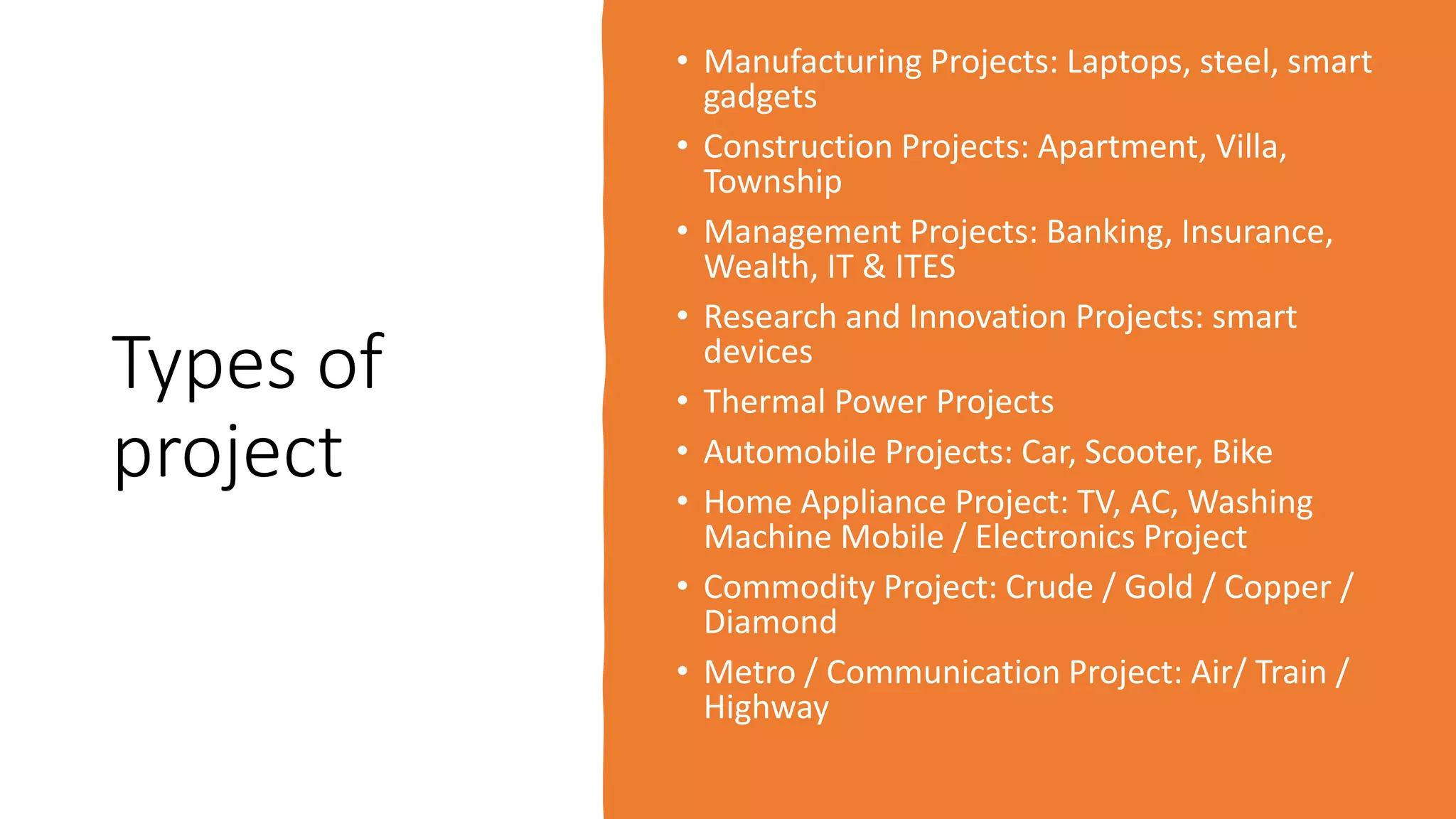 Types of project

• Manufacturing Projects: Laptops, steel, smart gadgets
• Construction Projects: Apartment, Villa, Township
• Management Projects: Banking, Insurance, Wealth, IT & ITES
• Research and Innovation Projects: smart devices
• Thermal Power Projects
• Automobile Projects: Car, Scooter, Bike
• Home Appliance Project: TV, AC, Washing Machine Mobile / Electronics Project
• Commodity Project: Crude / Gold / Copper / Diamond
• Metro / Communication Project: Air/ Train / Highway